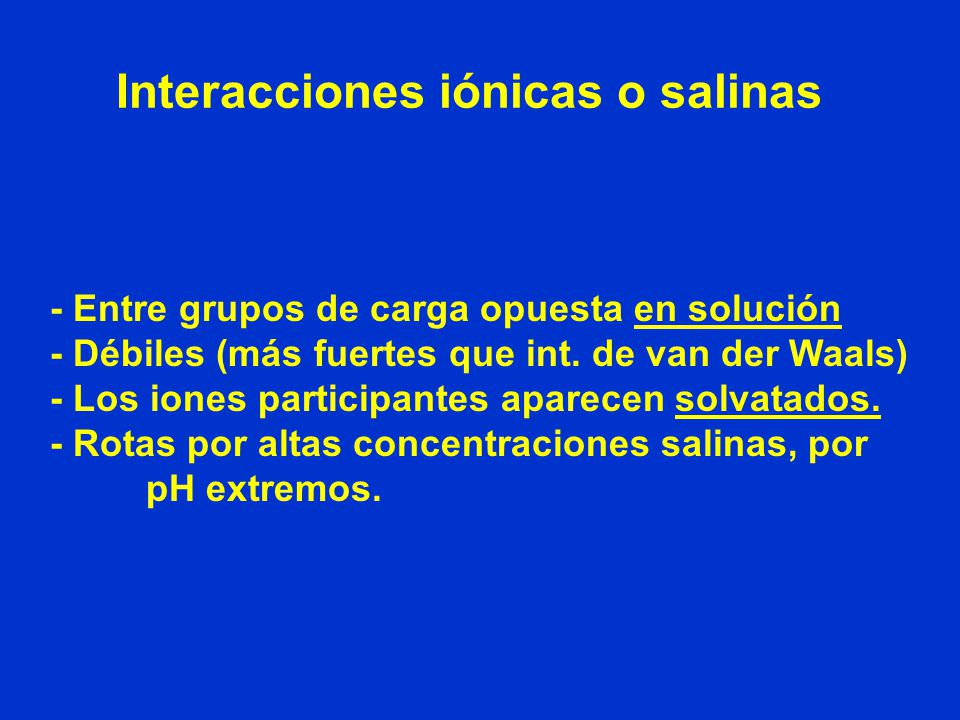 Interacciones iónicas o salinas

- Entre grupos de carga opuesta en solución
- Débiles (más fuertes que int. de van der Waals)
- Los iones participantes aparecen solvatados.
- Rotas por altas concentraciones salinas, por pH extremos.